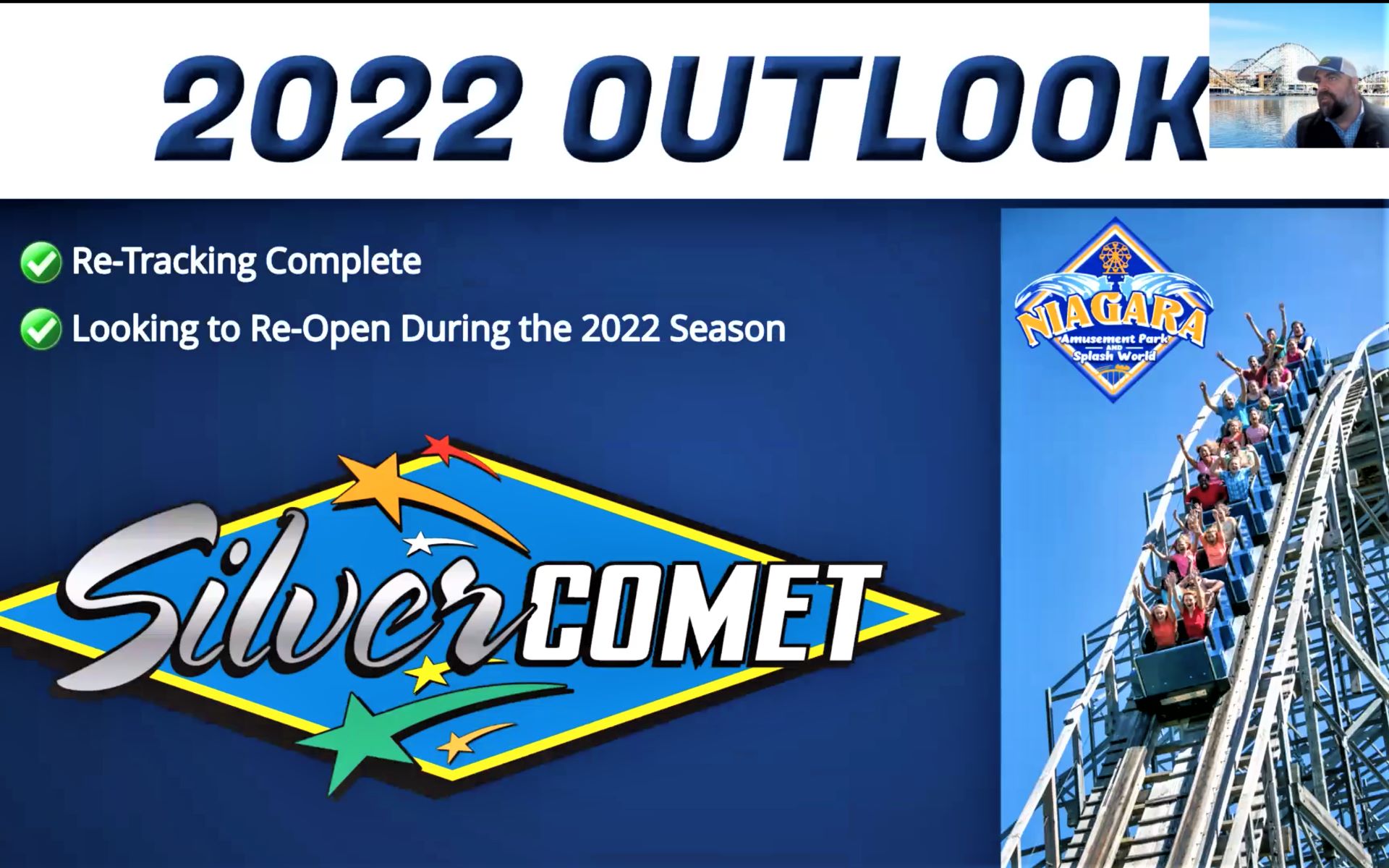 2022 OUTLOOK

Re-Tracking Complete

Looking to Re-Open During the 2022 Season

Silver COMET

NIAGARA Amusement Park AND Splash World